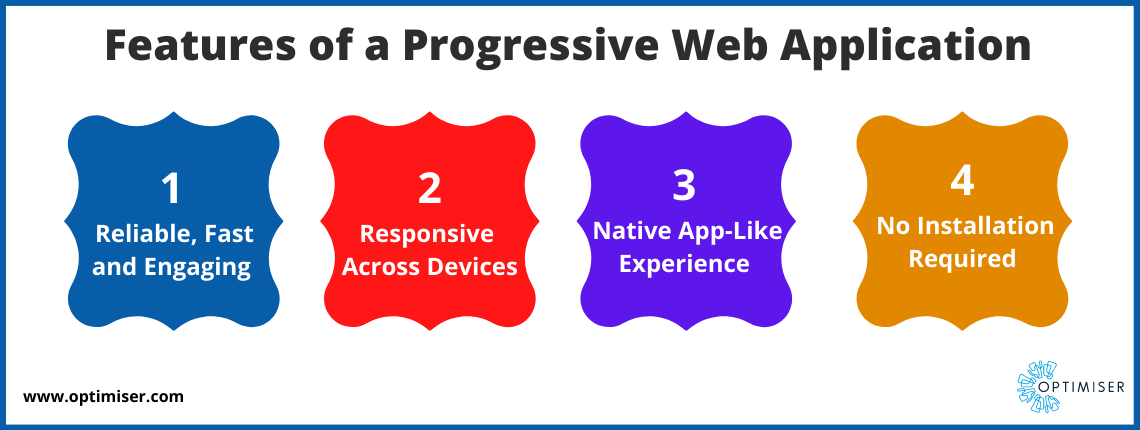 Features of a Progressive Web Application

1
Reliable, Fast and Engaging

2
Responsive Across Devices

3
Native App-Like Experience

4
No Installation Required

www.optimiser.com

OPTIMISER